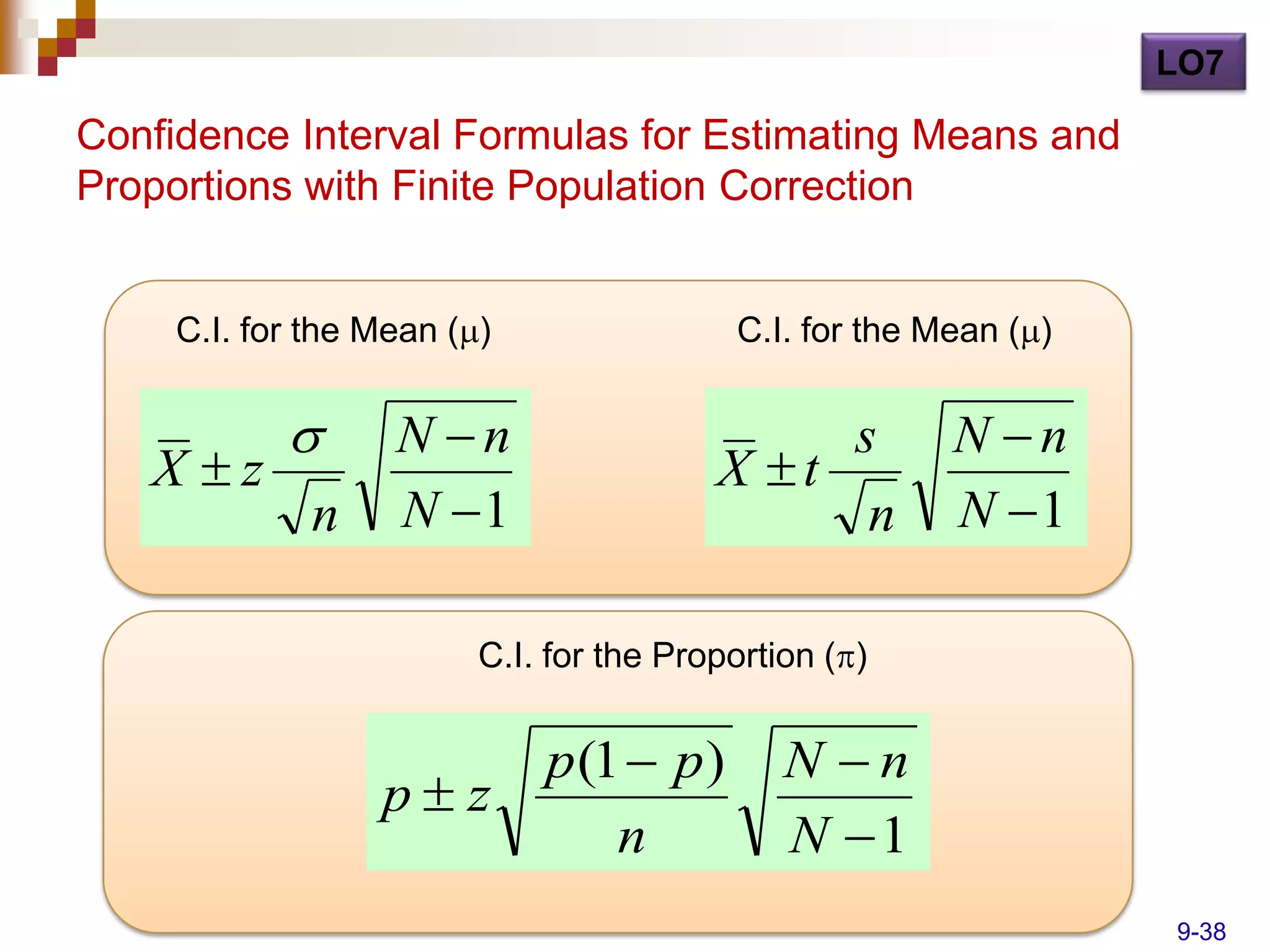 LO7

Confidence Interval Formulas for Estimating Means and Proportions with Finite Population Correction

C.I. for the Mean ($\mu$)

$\bar{X} \pm z \frac{\sigma}{\sqrt{n}} \sqrt{\frac{N-n}{N-1}}$

C.I. for the Mean ($\mu$)

$\bar{X} \pm t \frac{s}{\sqrt{n}} \sqrt{\frac{N-n}{N-1}}$

C.I. for the Proportion ($\pi$)

$p \pm z \sqrt{\frac{p(1-p)}{n}} \sqrt{\frac{N-n}{N-1}}$

9-38